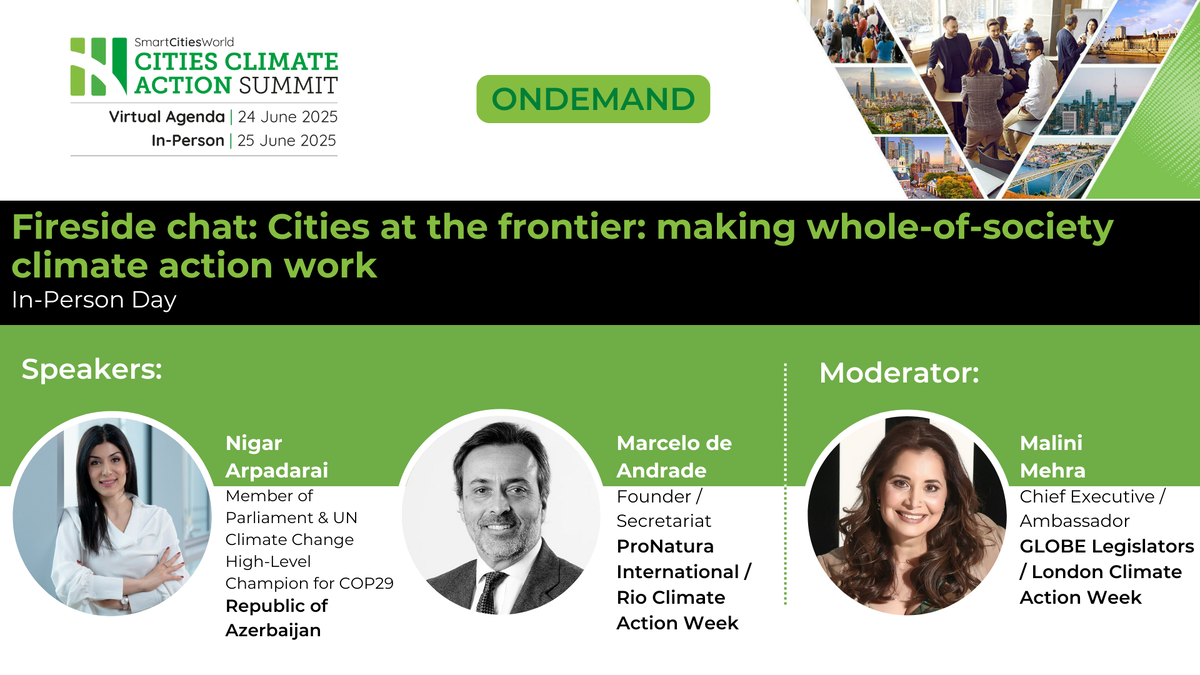 SmartCitiesWorld
CITIES CLIMATE ACTION SUMMIT
Virtual Agenda | 24 June 2025
In-Person | 25 June 2025

ONDEMAND

Fireside chat: Cities at the frontier: making whole-of-society climate action work
In-Person Day

Speakers:

Nigar Arpadarai
Member of Parliament & UN Climate Change High-Level Champion for COP29
Republic of Azerbaijan

Marcelo de Andrade
Founder / Secretariat
ProNatura International / Rio Climate Action Week

Moderator:

Malini Mehra
Chief Executive / Ambassador
GLOBE Legislators / London Climate Action Week